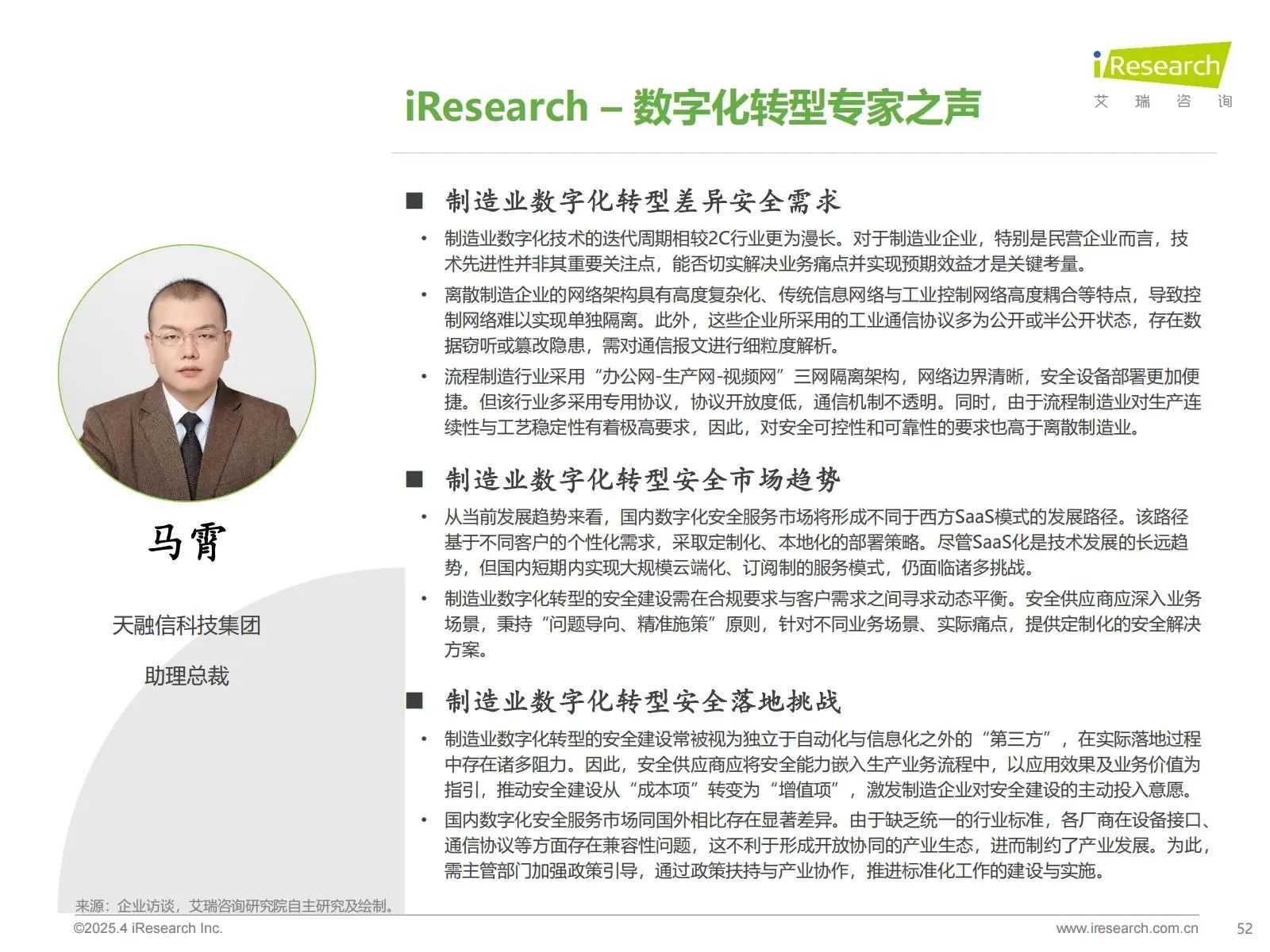 iResearch
艾 瑞 咨 询

iResearch – 数字化转型专家之声

马霄

天融信科技集团

助理总裁

■ 制造业数字化转型差异安全需求

• 制造业数字化技术的迭代周期相较2C行业更为漫长。对于制造业企业，特别是民营企业而言，技术先进性并非其重要关注点，能否切实解决业务痛点并实现预期效益才是关键考量。

• 离散制造企业的网络架构具有高度复杂化、传统信息网络与工业控制网络高度耦合等特点，导致控制网络难以实现单独隔离。此外，这些企业所采用的工业通信协议多为公开或半公开状态，存在数据窃听或篡改隐患，需对通信报文进行细粒度解析。

• 流程制造行业采用“办公网-生产网-视频网”三网隔离架构，网络边界清晰，安全设备部署更加便捷。但该行业多采用专用协议，协议开放度低，通信机制不透明。同时，由于流程制造业对生产连续性与工艺稳定性有着极高要求，因此，对安全可控性和可靠性的要求也高于离散制造业。

■ 制造业数字化转型安全市场趋势

• 从当前发展趋势来看，国内数字化安全服务市场将形成不同于西方SaaS模式的发展路径。该路径基于不同客户的个性化需求，采取定制化、本地化的部署策略。尽管SaaS化是技术发展的长远趋势，但国内短期内实现大规模云端化、订阅制的服务模式，仍面临诸多挑战。

• 制造业数字化转型的安全建设需在合规要求与客户需求之间寻求动态平衡。安全供应商应深入业务场景，秉持“问题导向、精准施策”原则，针对不同业务场景、实际痛点，提供定制化的安全解决方案。

■ 制造业数字化转型安全落地挑战

• 制造业数字化转型的安全建设常被视为独立于自动化与信息化之外的“第三方”，在实际落地过程中存在诸多阻力。因此，安全供应商应将安全能力嵌入生产业务流程中，以应用效果及业务价值为指引，推动安全建设从“成本项”转变为“增值项”，激发制造企业对安全建设的主动投入意愿。

• 国内数字化安全服务市场同国外相比存在显著差异。由于缺乏统一的行业标准，各厂商在设备接口、通信协议等方面存在兼容性问题，这不利于形成开放协同的产业生态，进而制约了产业发展。为此，需主管部门加强政策引导，通过政策扶持与产业协作，推进标准化工作的建设与实施。

来源：企业访谈，艾瑞咨询研究院自主研究及绘制。

©2025.4 iResearch Inc.

www.iresearch.com.cn

52